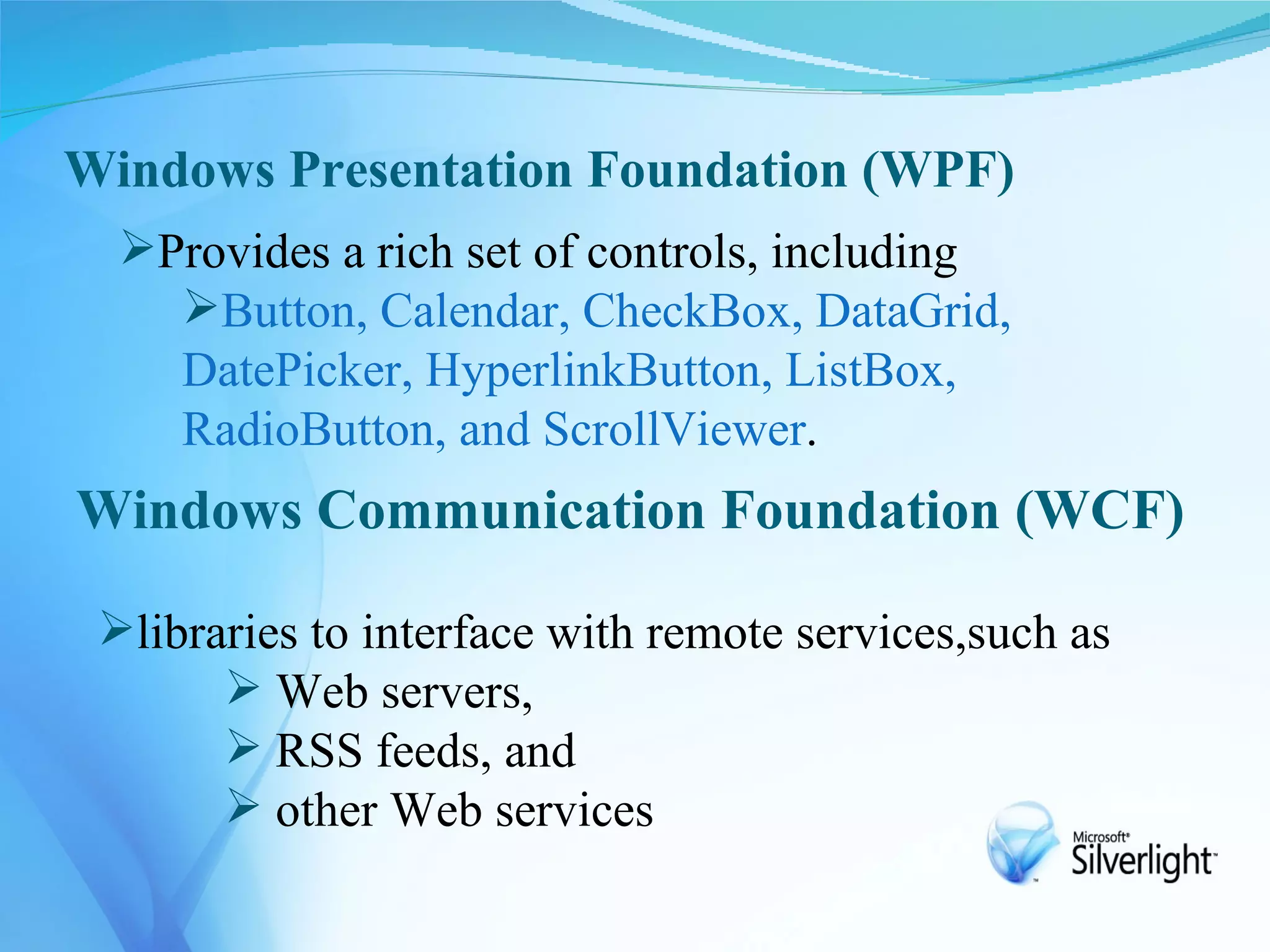 Windows Presentation Foundation (WPF)

➢Provides a rich set of controls, including

➢Button, Calendar, CheckBox, DataGrid, DatePicker, HyperlinkButton, ListBox, RadioButton, and ScrollViewer.

Windows Communication Foundation (WCF)

➢libraries to interface with remote services,such as

➢ Web servers,

➢ RSS feeds, and

➢ other Web services

Microsoft® Silverlight™